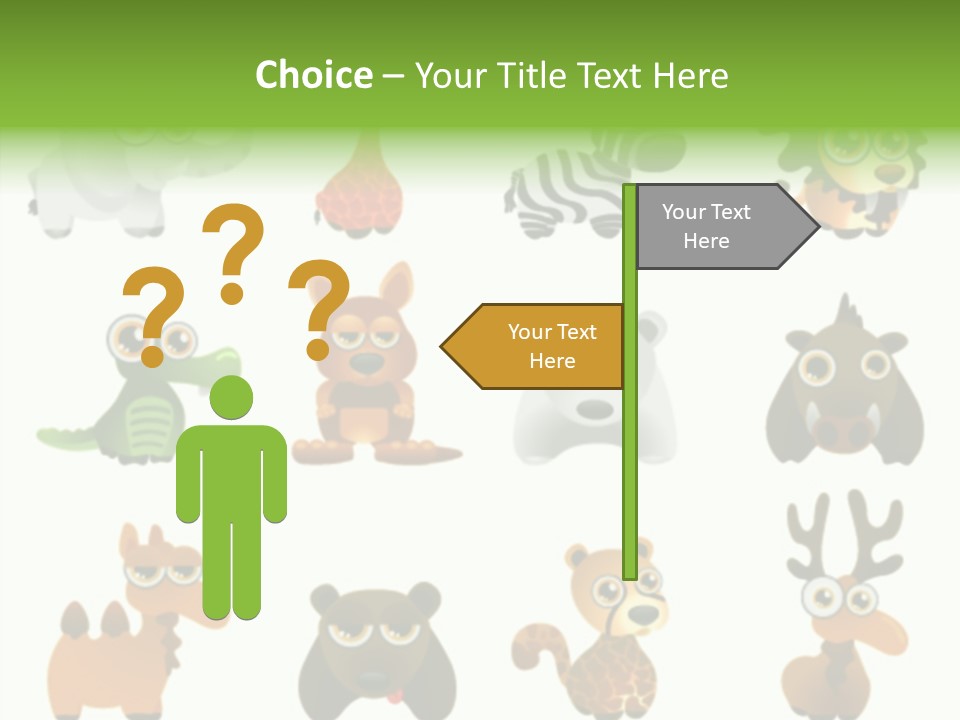 Choice – Your Title Text Here

? ? ?

Your Text Here

Your Text Here